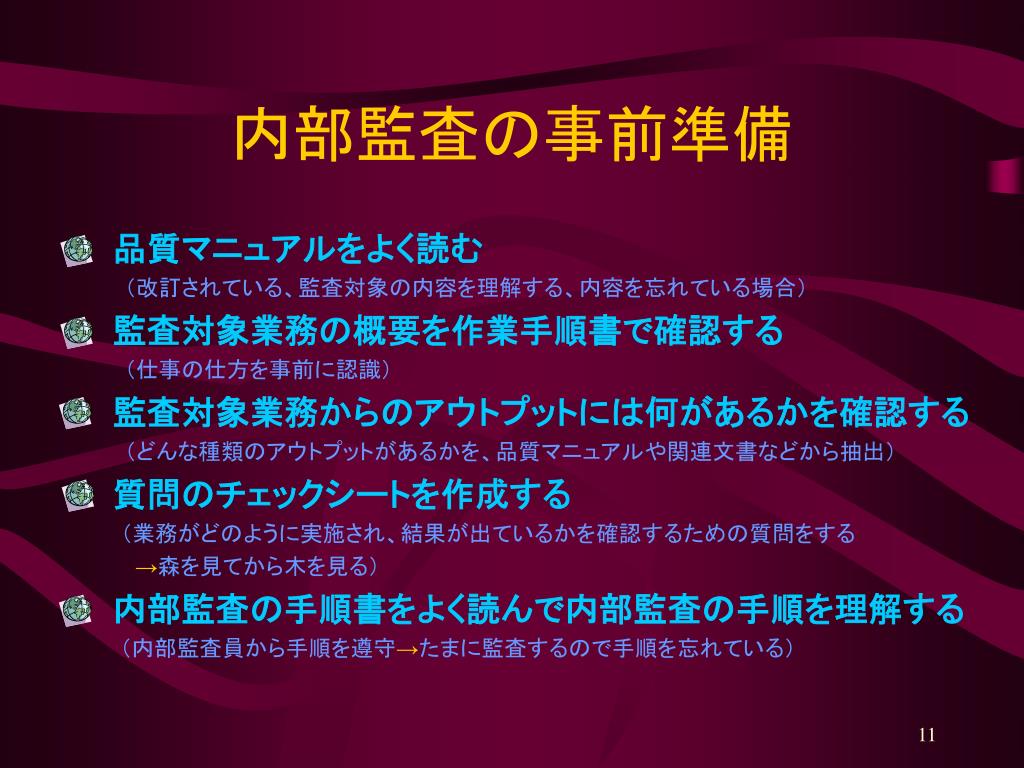 内部監査の事前準備

品質マニュアルをよく読む
（改訂されている、監査対象の内容を理解する、内容を忘れている場合）

監査対象業務の概要を作業手順書で確認する
（仕事の仕方を事前に認識）

監査対象業務からのアウトプットには何があるかを確認する
（どんな種類のアウトプットがあるかを、品質マニュアルや関連文書などから抽出）

質問のチェックシートを作成する
（業務がどのように実施され、結果が出ているかを確認するための質問をする
→森を見てから木を見る）

内部監査の手順書をよく読んで内部監査の手順を理解する
（内部監査員から手順を遵守→たまに監査するので手順を忘れている）

11